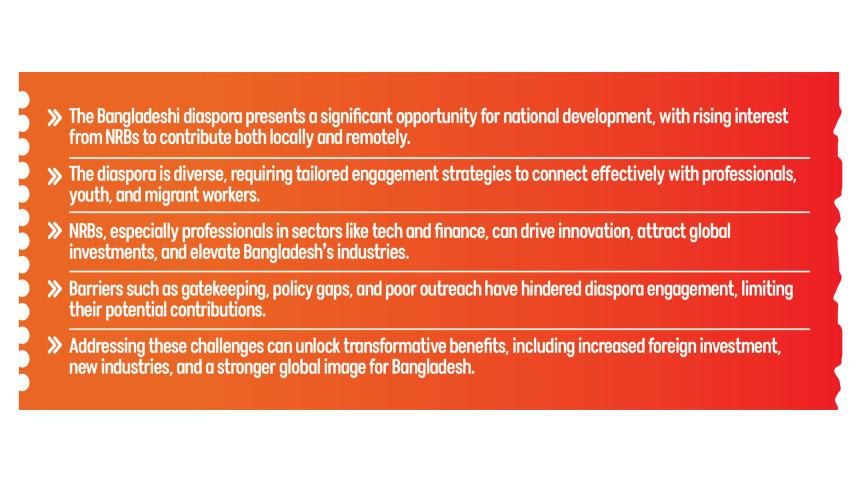 » The Bangladeshi diaspora presents a significant opportunity for national development, with rising interest from NRBs to contribute both locally and remotely.

» The diaspora is diverse, requiring tailored engagement strategies to connect effectively with professionals, youth, and migrant workers.

» NRBs, especially professionals in sectors like tech and finance, can drive innovation, attract global investments, and elevate Bangladesh's industries.

» Barriers such as gatekeeping, policy gaps, and poor outreach have hindered diaspora engagement, limiting their potential contributions.

» Addressing these challenges can unlock transformative benefits, including increased foreign investment, new industries, and a stronger global image for Bangladesh.